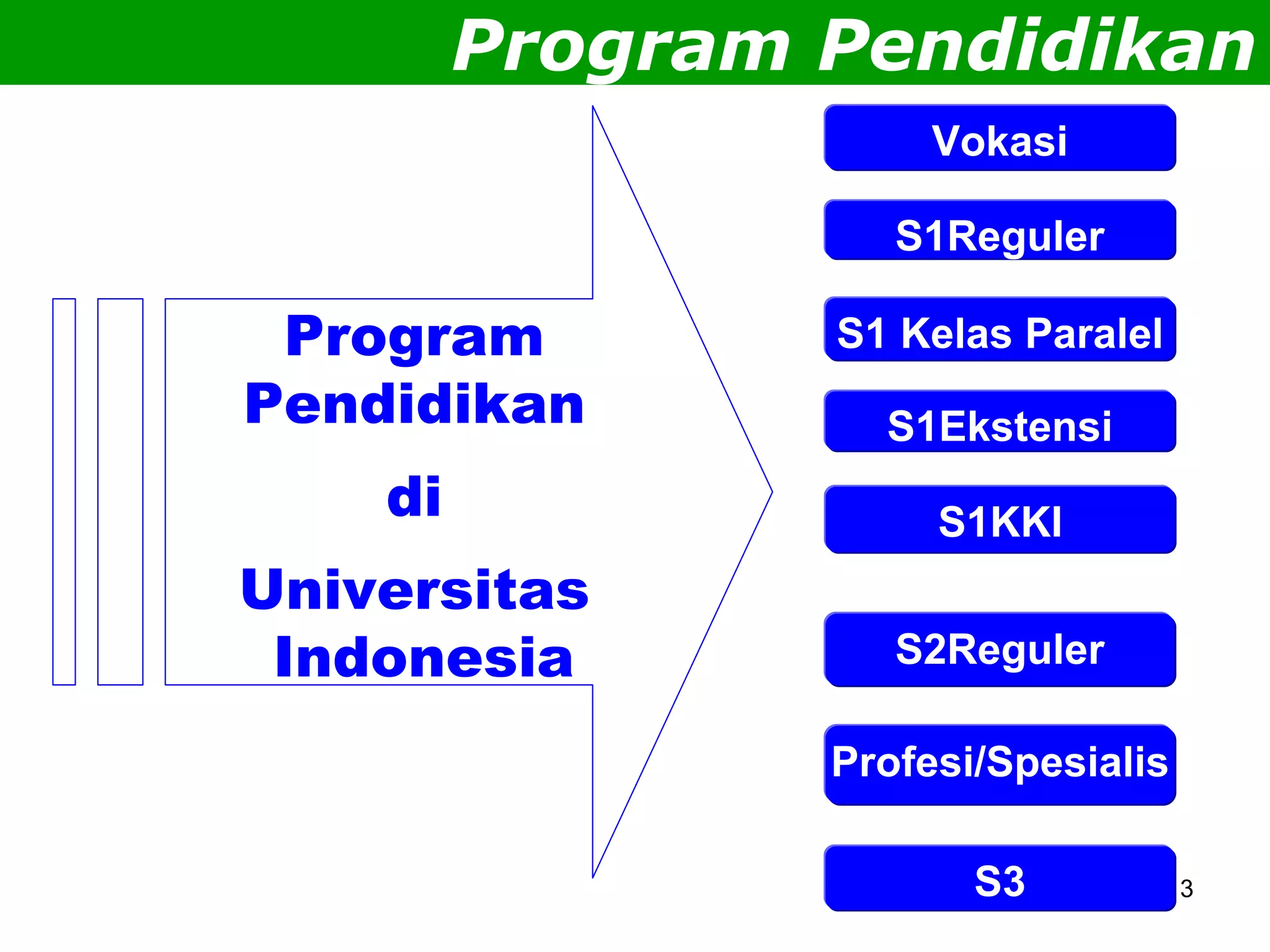 Program Pendidikan

Program Pendidikan

di

Universitas Indonesia

Vokasi

S1Reguler

S1 Kelas Paralel

S1Ekstensi

S1KKI

S2Reguler

Profesi/Spesialis

S3

3